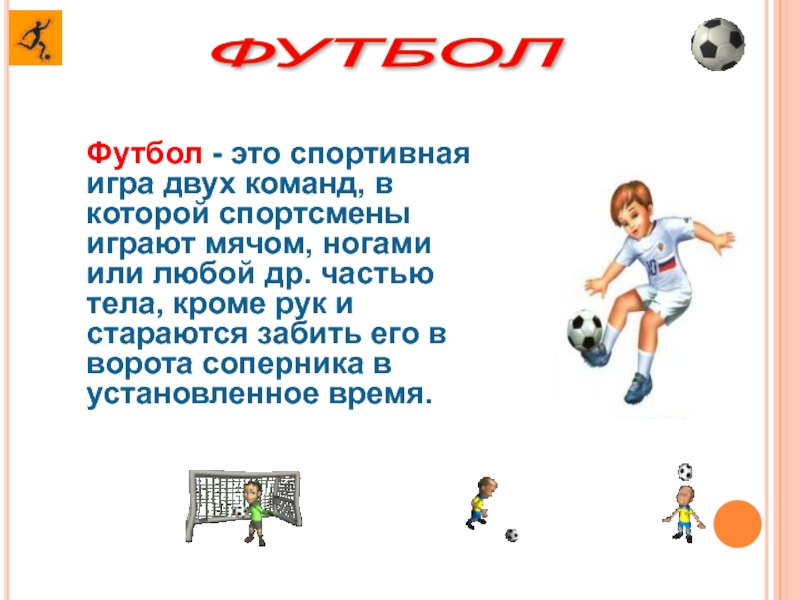 ФУТБОЛ

Футбол - это спортивная игра двух команд, в которой спортсмены играют мячом, ногами или любой др. частью тела, кроме рук и стараются забить его в ворота соперника в установленное время.